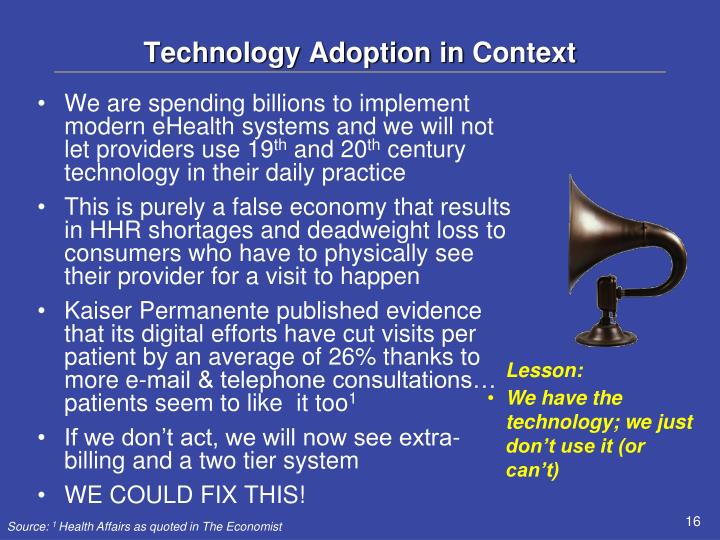 Technology Adoption in Context

• We are spending billions to implement modern eHealth systems and we will not let providers use 19$^{th}$ and 20$^{th}$ century technology in their daily practice
• This is purely a false economy that results in HHR shortages and deadweight loss to consumers who have to physically see their provider for a visit to happen
• Kaiser Permanente published evidence that its digital efforts have cut visits per patient by an average of 26% thanks to more e-mail & telephone consultations… patients seem to like it too$^1$
• If we don't act, we will now see extra-billing and a two tier system
• WE COULD FIX THIS!

Lesson:
• We have the technology; we just don't use it (or can't)

Source: $^1$ Health Affairs as quoted in The Economist

16